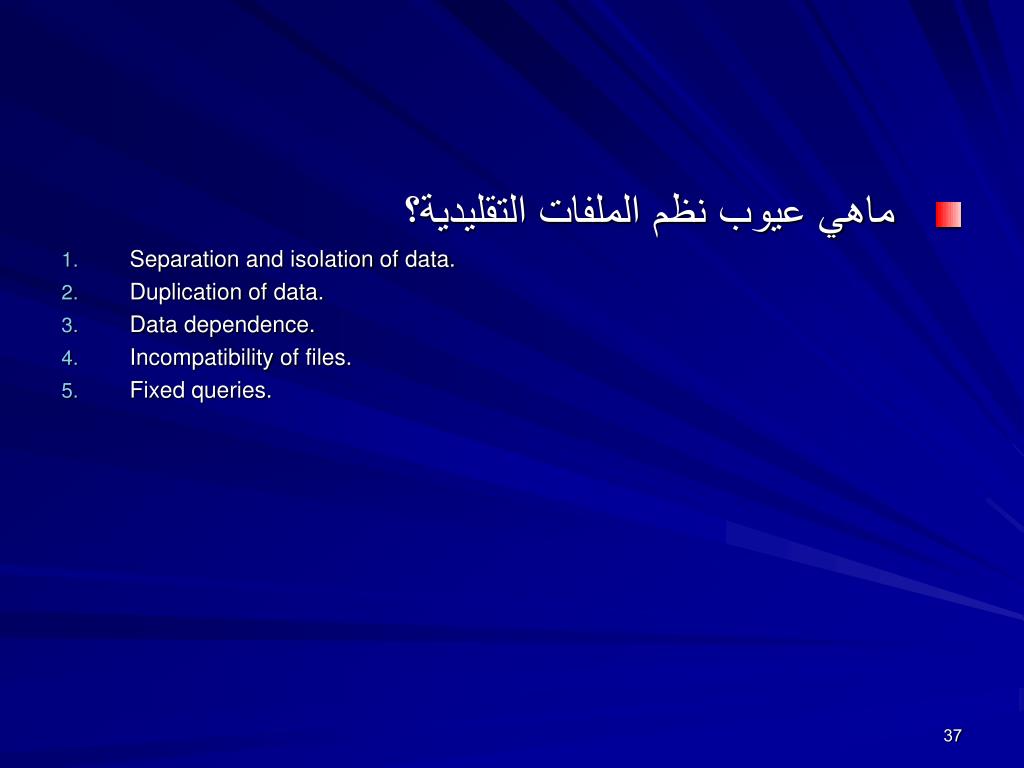 ماهي عيوب نظم الملفات التقليدية؟

1. Separation and isolation of data.
2. Duplication of data.
3. Data dependence.
4. Incompatibility of files.
5. Fixed queries.

37